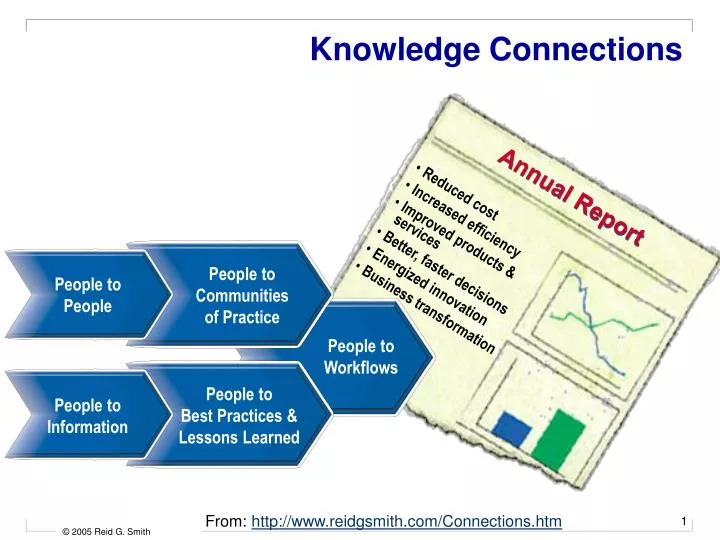 Knowledge Connections

People to People

People to Communities of Practice

People to Workflows

People to Information

People to Best Practices & Lessons Learned

Annual Report

• Reduced cost
• Increased efficiency
• Improved products & services
• Better, faster decisions
• Energized innovation
• Business transformation

From: http://www.reidgsmith.com/Connections.htm

© 2005 Reid G. Smith

1